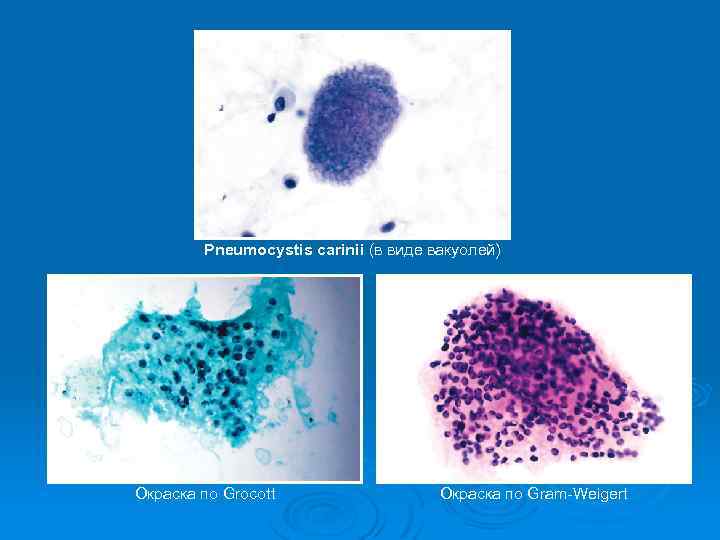 Pneumocystis carinii (в виде вакуолей)

Окраска по Grocott

Окраска по Gram-Weigert